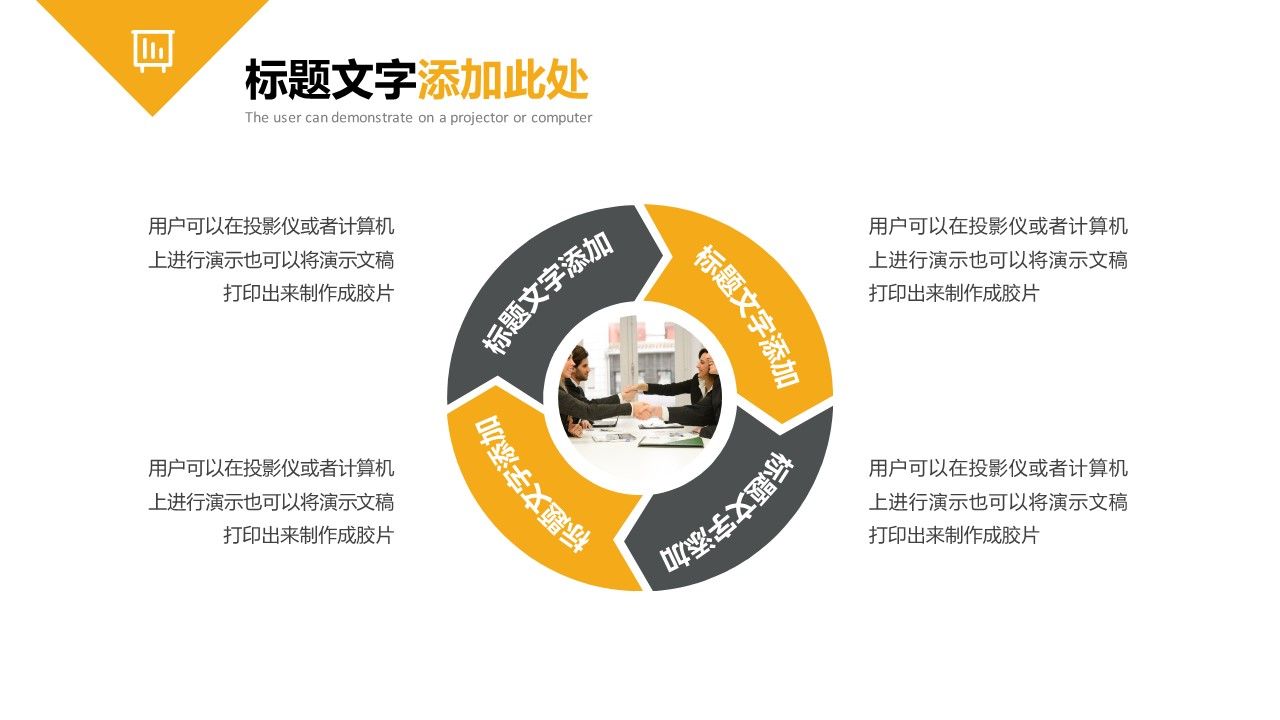 标题文字添加此处
The user can demonstrate on a projector or computer

用户可以在投影仪或者计算机上进行演示也可以将演示文稿打印出来制作成胶片

标题文字添加

标题文字添加

用户可以在投影仪或者计算机上进行演示也可以将演示文稿打印出来制作成胶片

用户可以在投影仪或者计算机上进行演示也可以将演示文稿打印出来制作成胶片

标题文字添加

标题文字添加

用户可以在投影仪或者计算机上进行演示也可以将演示文稿打印出来制作成胶片